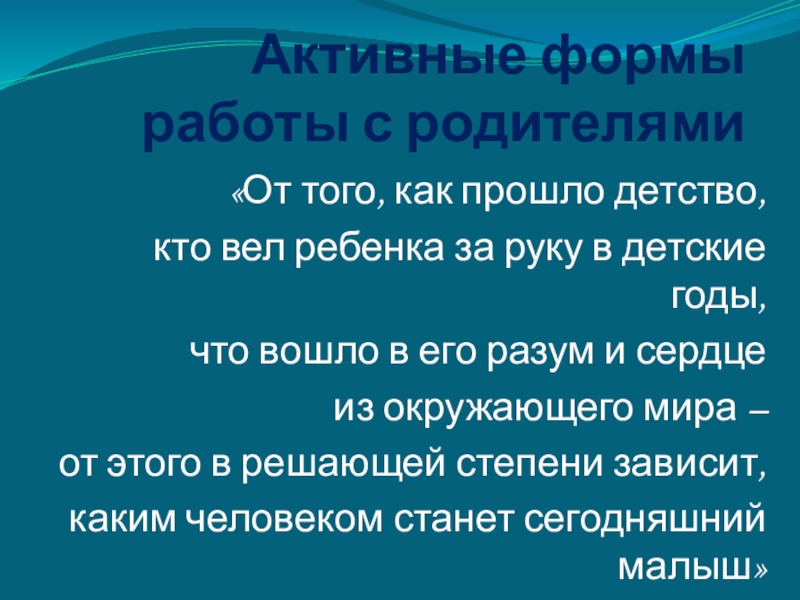 Активные формы работы с родителями

«От того, как прошло детство,
кто вел ребенка за руку в детские годы,
что вошло в его разум и сердце
из окружающего мира –
от этого в решающей степени зависит,
каким человеком станет сегодняшний малыш»